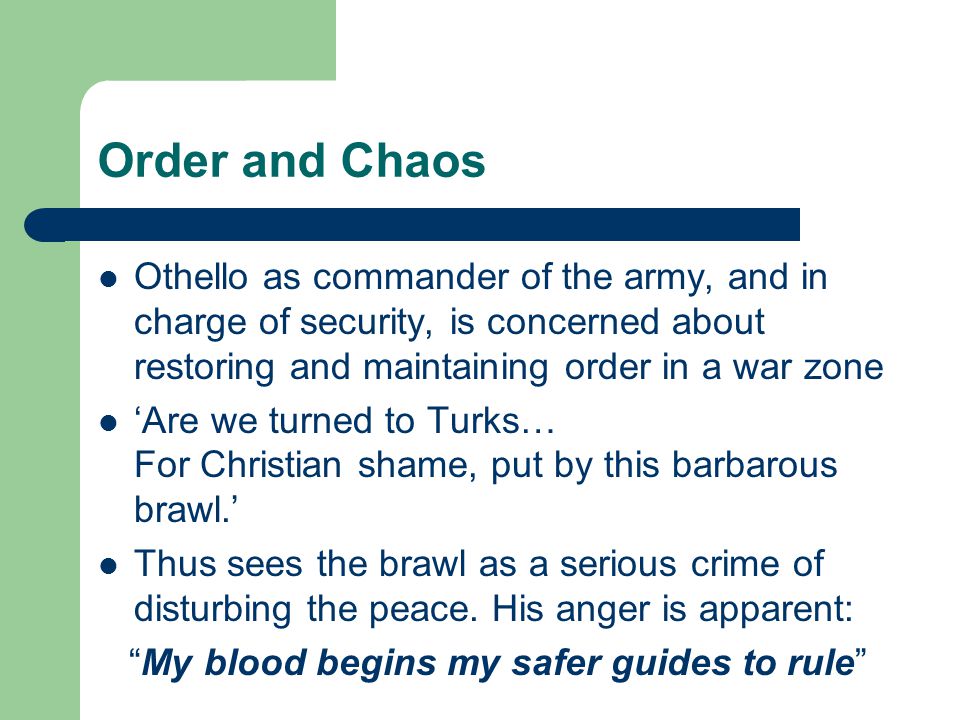 Order and Chaos

- Othello as commander of the army, and in charge of security, is concerned about restoring and maintaining order in a war zone
- ‘Are we turned to Turks…
For Christian shame, put by this barbarous brawl.’
- Thus sees the brawl as a serious crime of disturbing the peace. His anger is apparent:

“My blood begins my safer guides to rule”